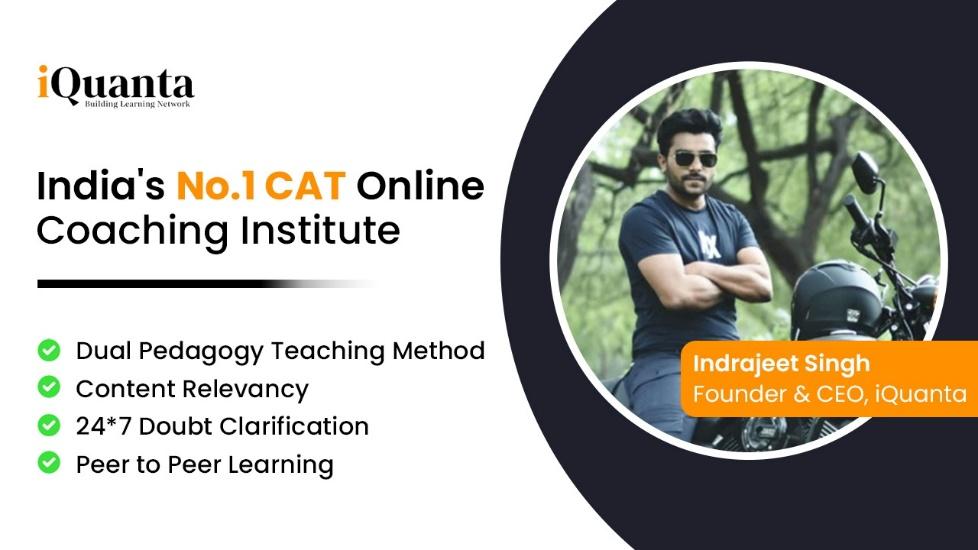 iQuanta
Building Learning Network

India's No.1 CAT Online Coaching Institute

Dual Pedagogy Teaching Method
Content Relevancy
24*7 Doubt Clarification
Peer to Peer Learning

Indrajeet Singh
Founder & CEO, iQuanta